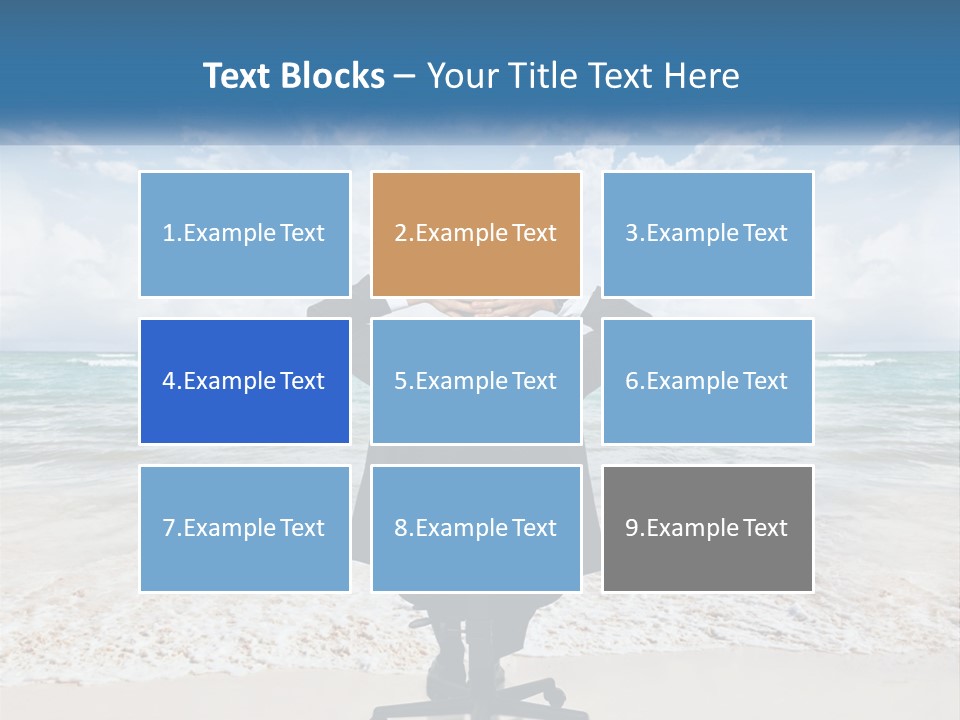 Text Blocks – Your Title Text Here

1.Example Text

2.Example Text

3.Example Text

4.Example Text

5.Example Text

6.Example Text

7.Example Text

8.Example Text

9.Example Text